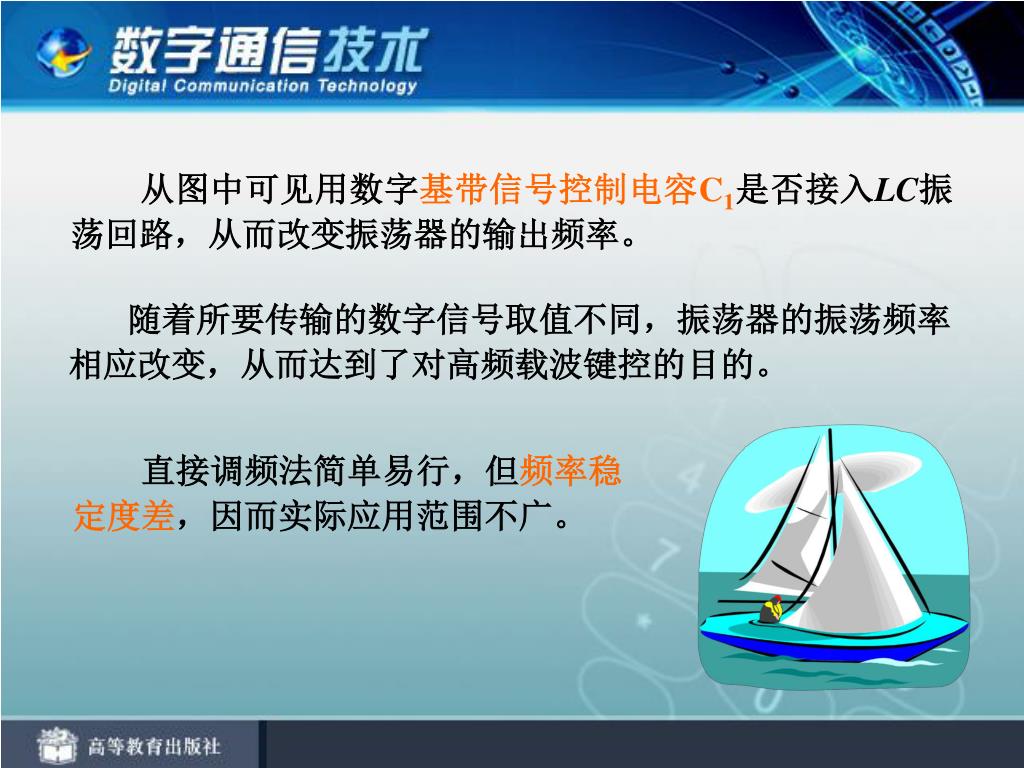 数字通信技术
Digital Communication Technology

从图中可见用数字基带信号控制电容$C_1$是否接入$LC$振荡回路，从而改变振荡器的输出频率。

随着所要传输的数字信号取值不同，振荡器的振荡频率相应改变，从而达到了对高频载波键控的目的。

直接调频法简单易行，但频率稳定度差，因而实际应用范围不广。

高等教育出版社